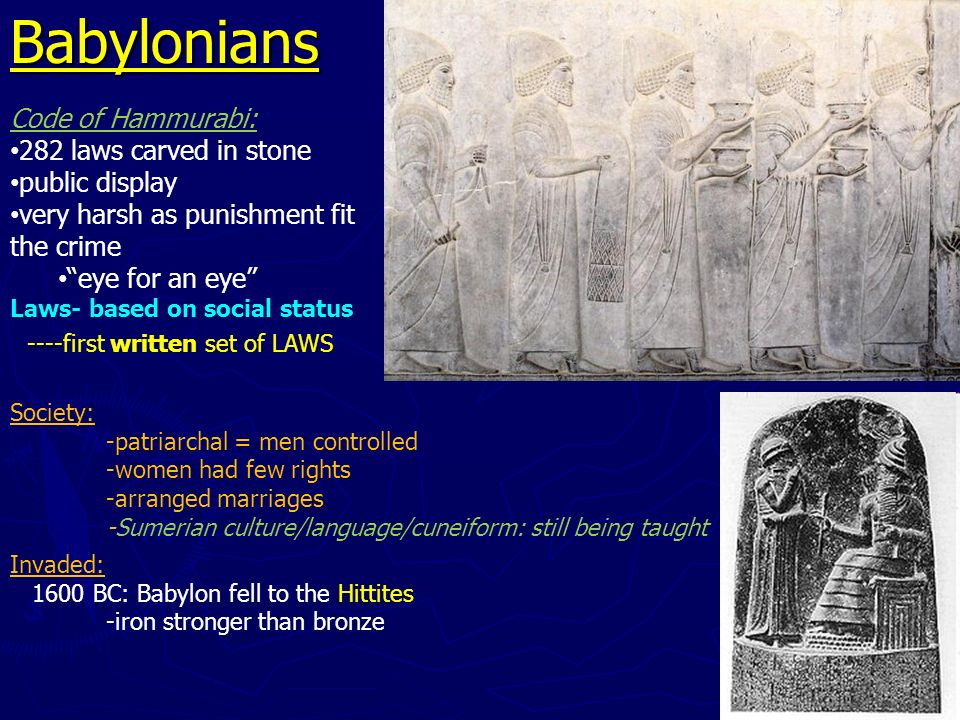 Babylonians

Code of Hammurabi:
•282 laws carved in stone
•public display
•very harsh as punishment fit the crime
•"eye for an eye"
Laws- based on social status
----first written set of LAWS

Society:
-patriarchal = men controlled
-women had few rights
-arranged marriages
-Sumerian culture/language/cuneiform: still being taught

Invaded:
1600 BC: Babylon fell to the Hittites
-iron stronger than bronze